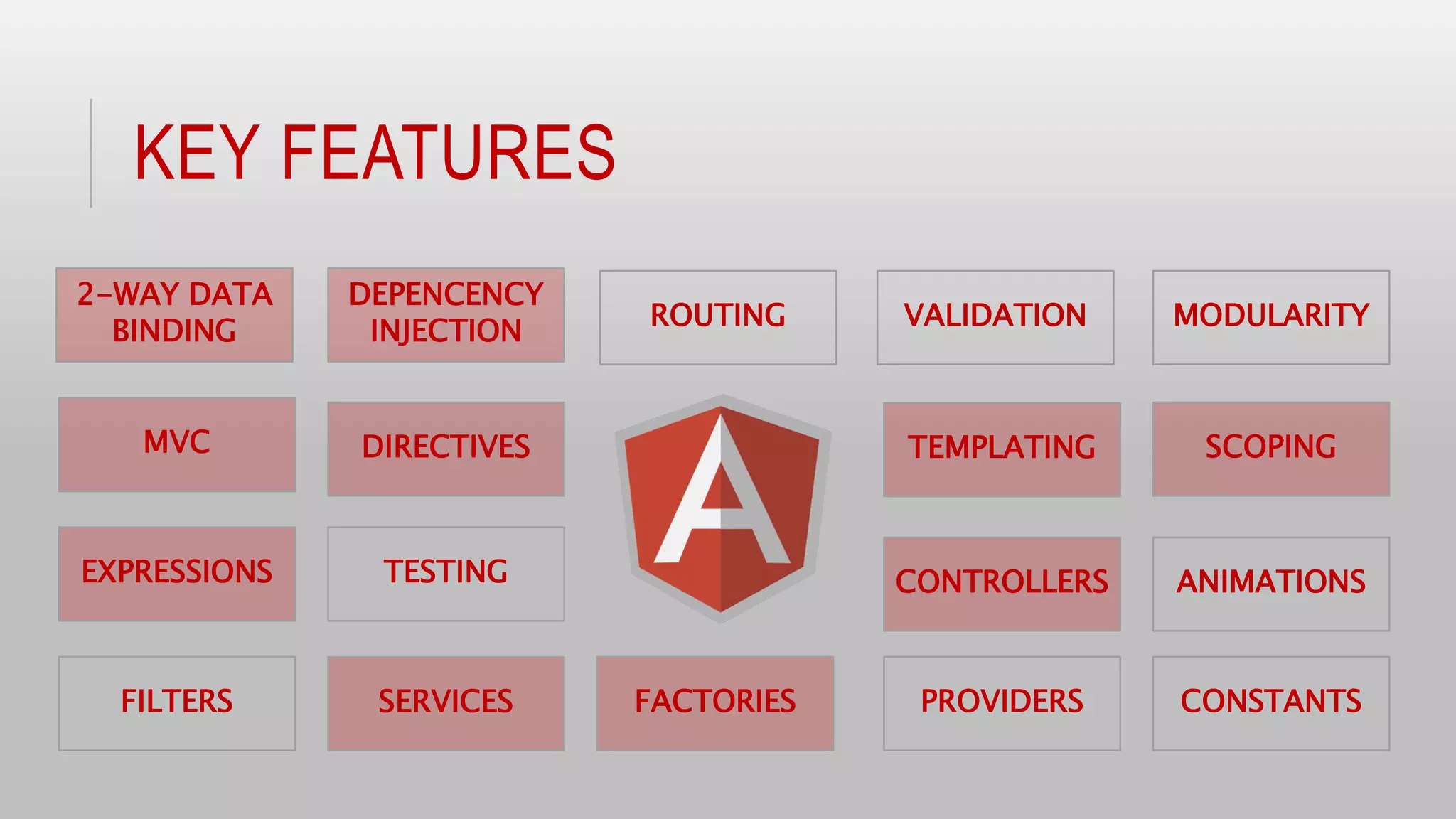 KEY FEATURES

2-WAY DATA BINDING

DEPENCENCY INJECTION

ROUTING

VALIDATION

MODULARITY

MVC

DIRECTIVES

A

TEMPLATING

SCOPING

EXPRESSIONS

TESTING

CONTROLLERS

ANIMATIONS

FILTERS

SERVICES

FACTORIES

PROVIDERS

CONSTANTS